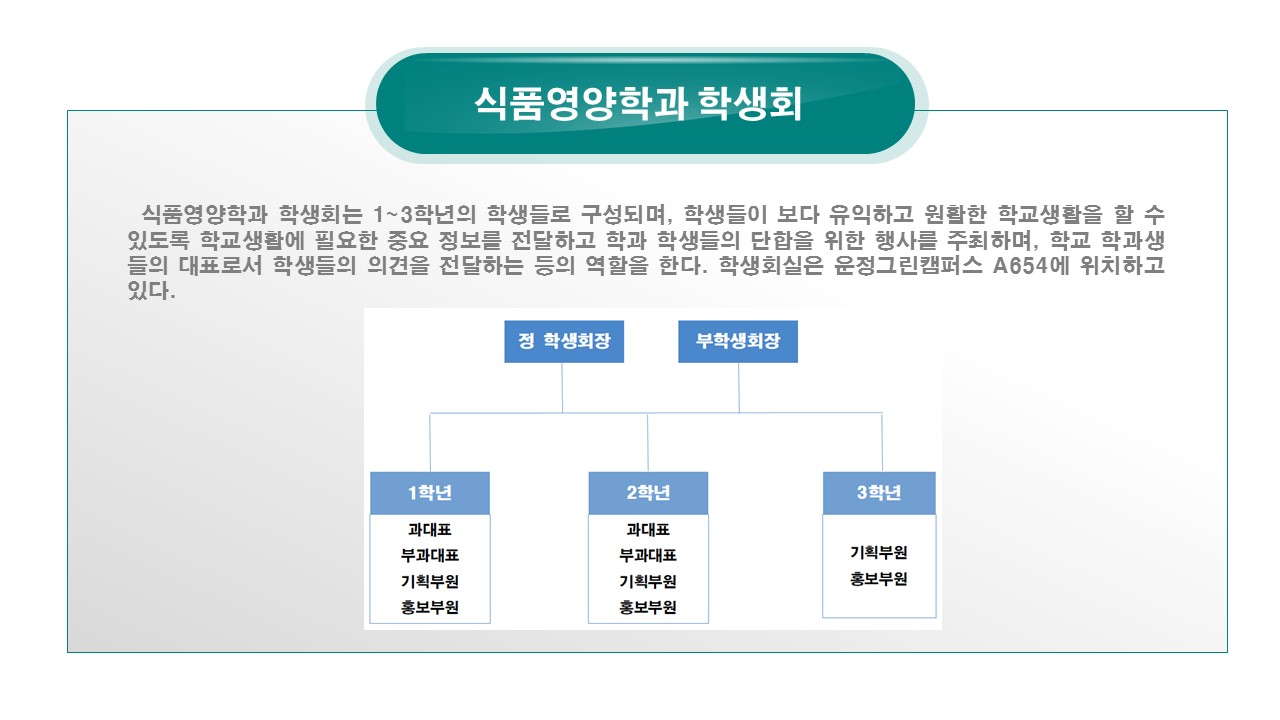 식품영양학과 학생회

식품영양학과 학생회는 1~3학년의 학생들로 구성되며, 학생들이 보다 유익하고 원활한 학교생활을 할 수 있도록 학교생활에 필요한 중요 정보를 전달하고 학과 학생들의 단합을 위한 행사를 주최하며, 학교 학과생들의 대표로서 학생들의 의견을 전달하는 등의 역할을 한다. 학생회실은 운정그린캠퍼스 A654에 위치하고 있다.

정 학생회장
부학생회장

1학년
과대표
부과대표
기획부원
홍보부원

2학년
과대표
부과대표
기획부원
홍보부원

3학년
기획부원
홍보부원